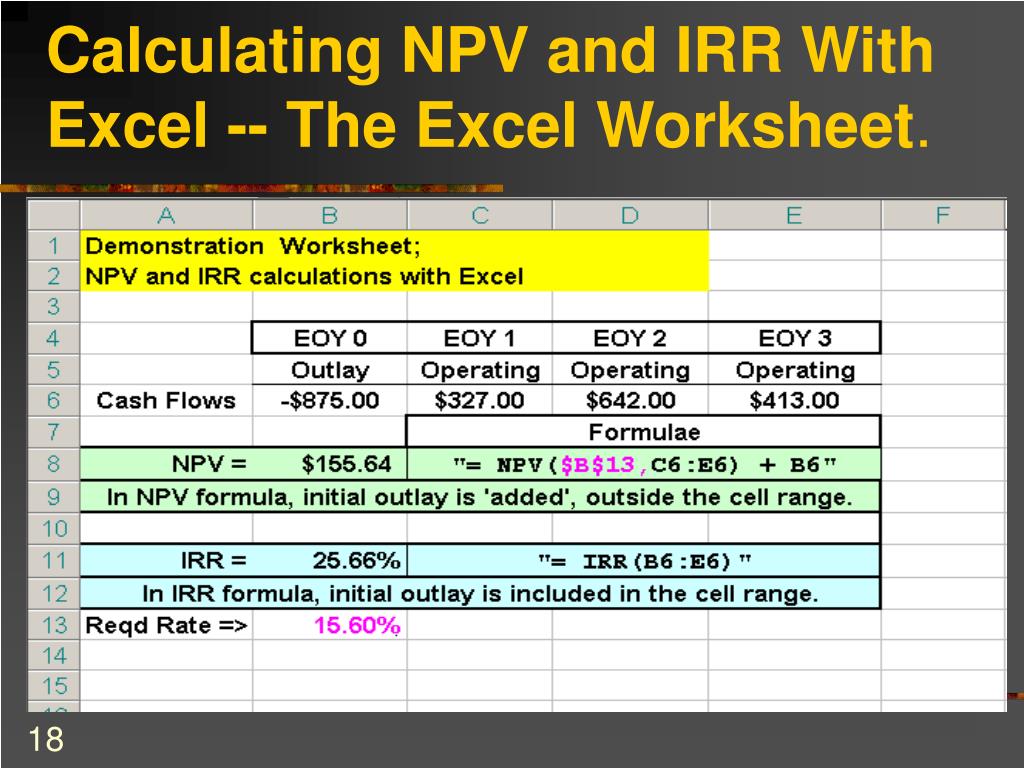 Calculating NPV and IRR With Excel -- The Excel Worksheet.

| | A | B | C | D | E | F |
|---|---|---|---|---|---|---|
| 1 | Demonstration Worksheet; | | | | | |
| 2 | NPV and IRR calculations with Excel | | | | | |
| 3 | | | | | | |
| 4 | | EOY 0 | EOY 1 | EOY 2 | EOY 3 | |
| 5 | | Outlay | Operating | Operating | Operating | |
| 6 | Cash Flows | -$875.00 | $327.00 | $642.00 | $413.00 | |
| 7 | | | Formulae | | | |
| 8 | NPV = | $155.64 | "= NPV($B$13,C6:E6) + B6" | | | |
| 9 | In NPV formula, initial outlay is 'added', outside the cell range. | | | | | |
| 10 | | | | | | |
| 11 | IRR = | 25.66% | "= IRR(B6:E6)" | | | |
| 12 | In IRR formula, initial outlay is included in the cell range. | | | | | |
| 13 | Reqd Rate => | 15.60% | | | | |
| 14 | | | | | | |
| 15 | | | | | | |

18